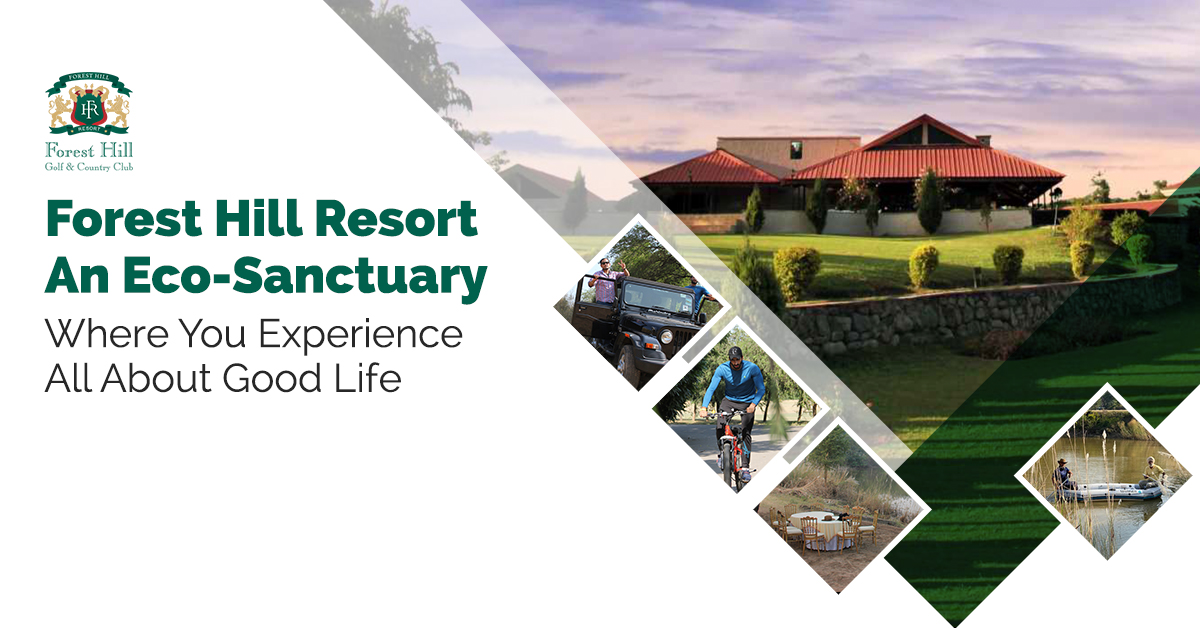 FOREST HILL
FHR
RESORT
Forest Hill
Golf & Country Club

Forest Hill Resort
An Eco-Sanctuary
Where You Experience
All About Good Life